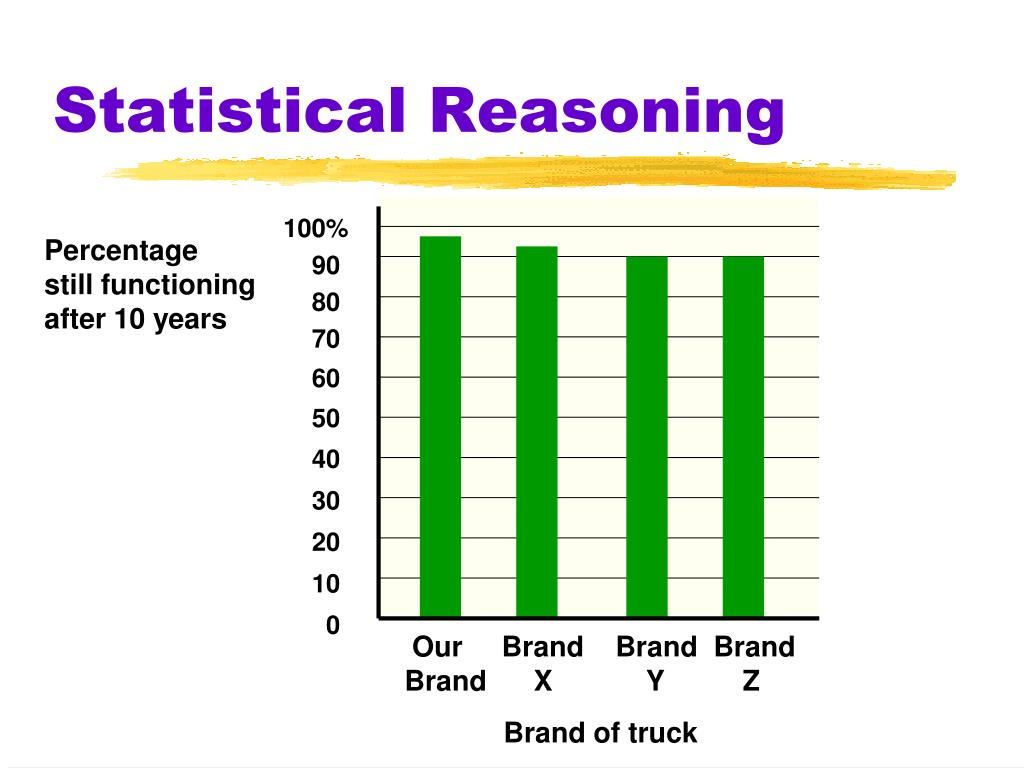 Statistical Reasoning

Percentage still functioning after 10 years

100%
90
80
70
60
50
40
30
20
10
0

Our Brand
Brand X
Brand Y
Brand Z

Brand of truck